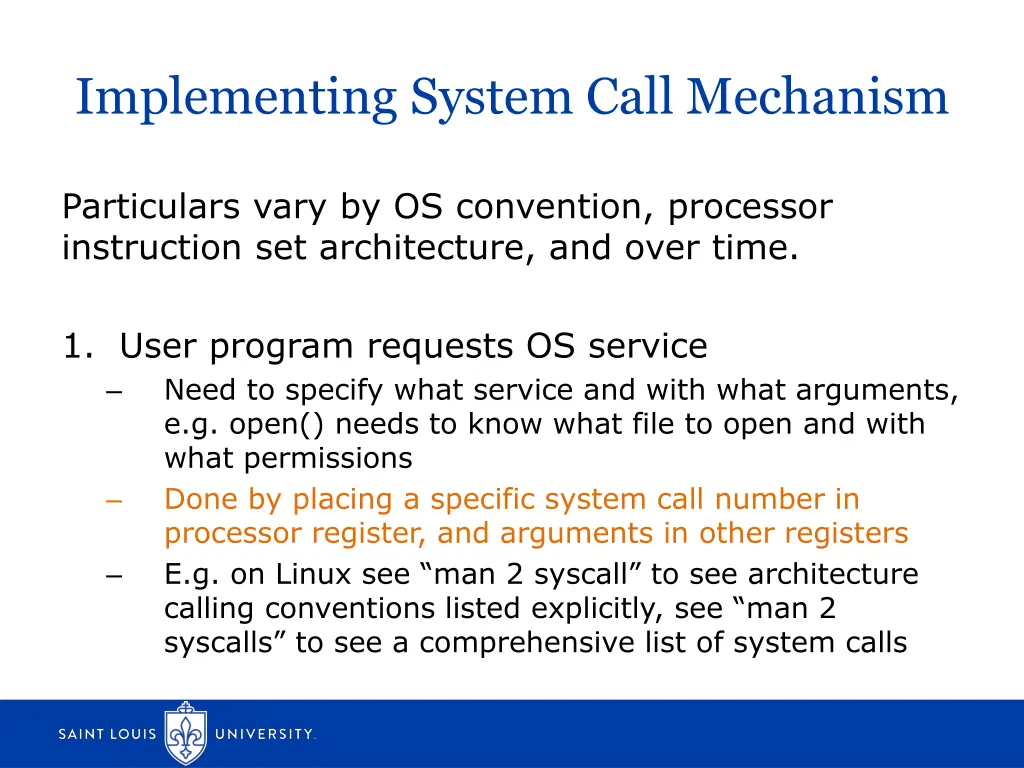 Implementing System Call Mechanism

Particulars vary by OS convention, processor instruction set architecture, and over time.

1. User program requests OS service
– Need to specify what service and with what arguments, e.g. open() needs to know what file to open and with what permissions
– Done by placing a specific system call number in processor register, and arguments in other registers
– E.g. on Linux see “man 2 syscall” to see architecture calling conventions listed explicitly, see “man 2 syscalls” to see a comprehensive list of system calls

SAINT LOUIS UNIVERSITY.